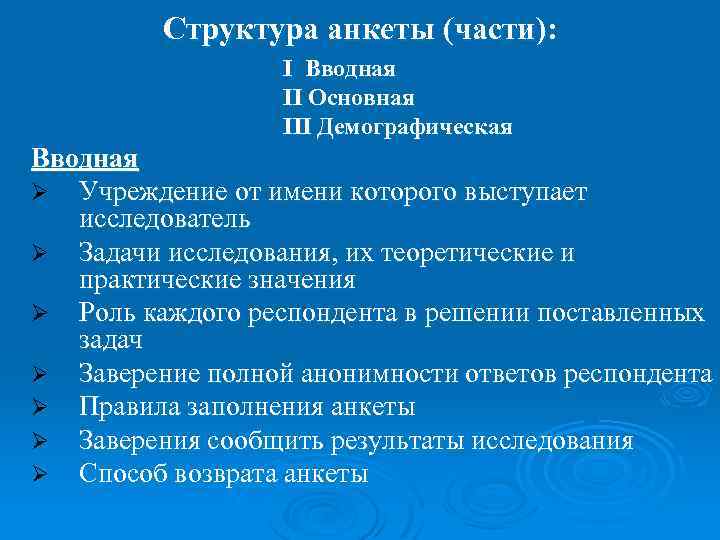 Структура анкеты (части):

I Вводная
II Основная
III Демографическая

Вводная

➢ Учреждение от имени которого выступает исследователь
➢ Задачи исследования, их теоретические и практические значения
➢ Роль каждого респондента в решении поставленных задач
➢ Заверение полной анонимности ответов респондента
➢ Правила заполнения анкеты
➢ Заверения сообщить результаты исследования
➢ Способ возврата анкеты